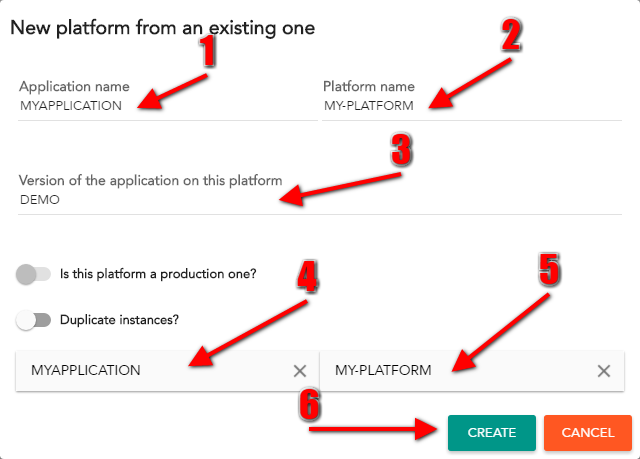 New platform from an existing one

1

2

Application name
MYAPPLICATION

Platform name
MY-PLATFORM

3

Version of the application on this platform
DEMO

Is this platform a production one?

4

5

Duplicate instances?

MYAPPLICATION ×

MY-PLATFORM ×

6

CREATE

CANCEL